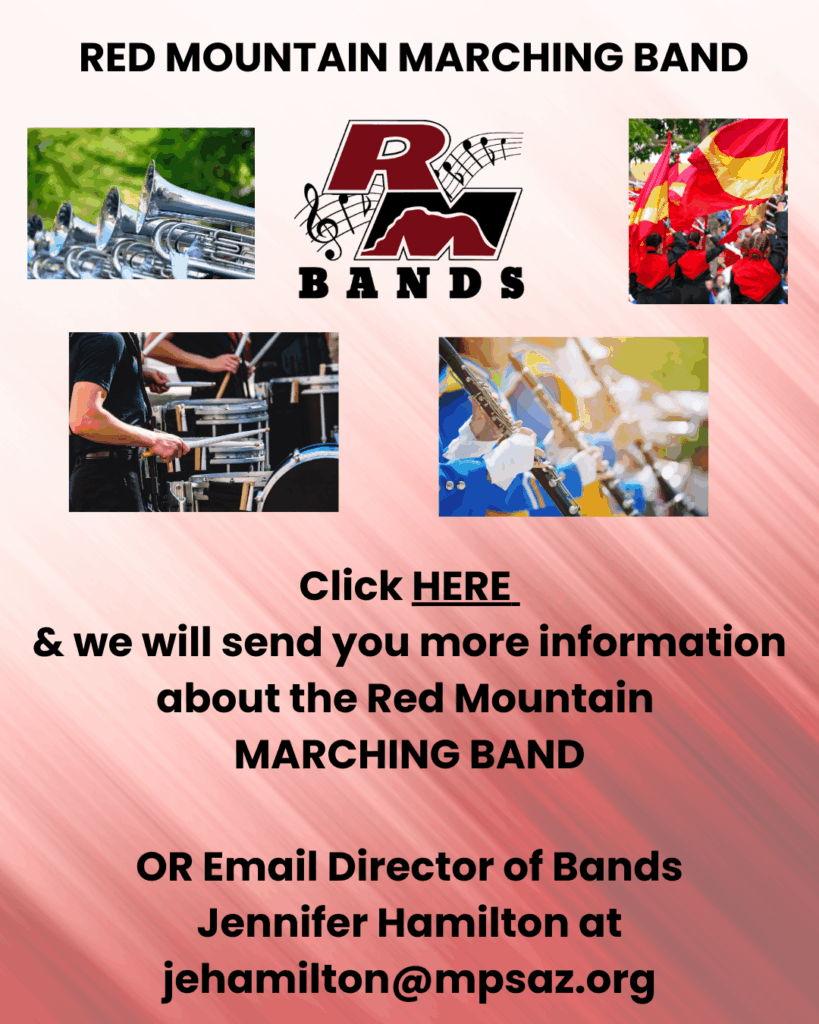 RED MOUNTAIN MARCHING BAND

RM

BANDS

Click HERE
& we will send you more information about the Red Mountain MARCHING BAND

OR Email Director of Bands Jennifer Hamilton at jehamilton@mpsaz.org